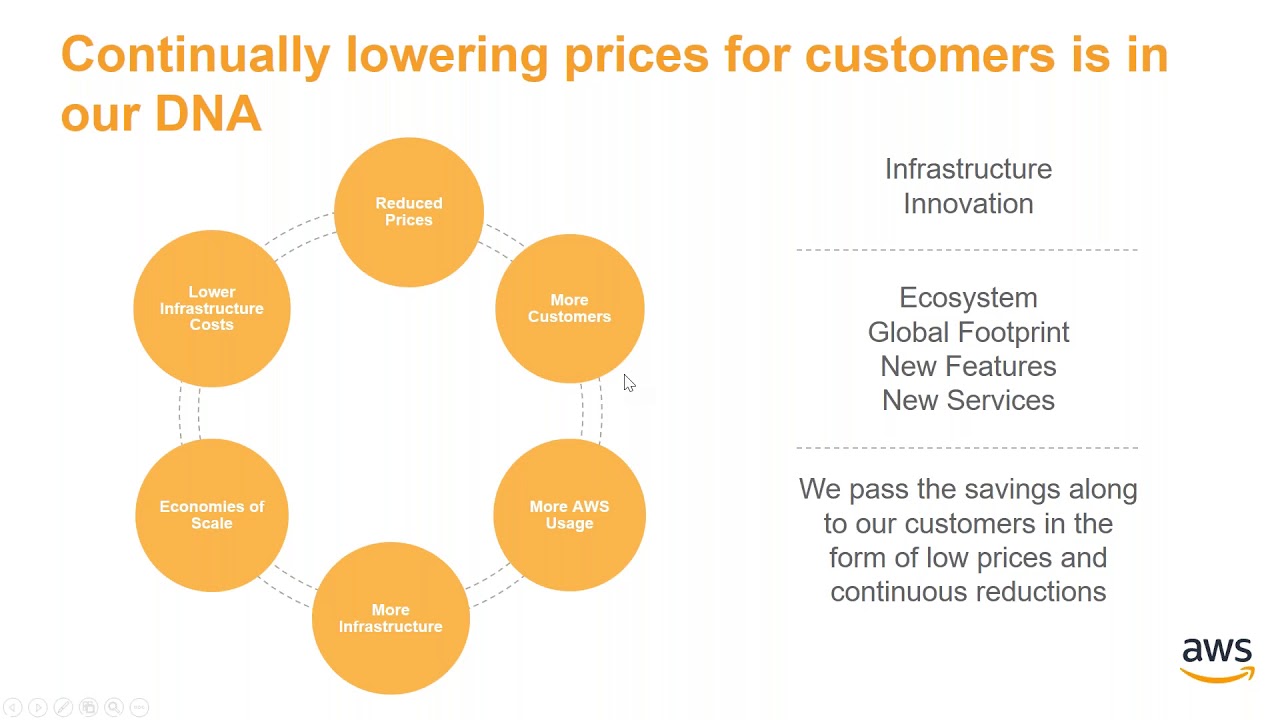 Continually lowering prices for customers is in our DNA

Reduced Prices

More Customers

More AWS Usage

More Infrastructure

Economies of Scale

Lower Infrastructure Costs

Infrastructure Innovation

Ecosystem
Global Footprint
New Features
New Services

We pass the savings along to our customers in the form of low prices and continuous reductions

aws